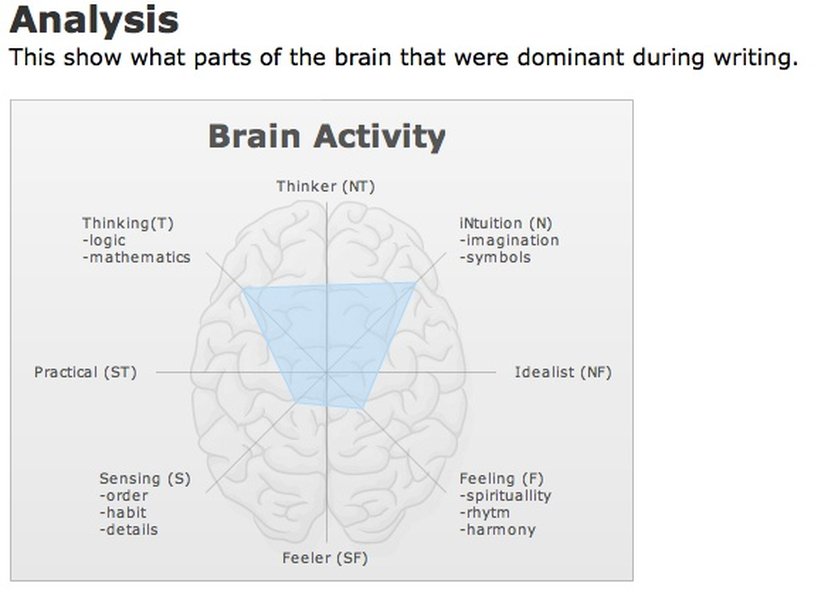 Analysis
This show what parts of the brain that were dominant during writing.

Brain Activity

Thinker (NT)

Thinking(T)
-logic
-mathematics

iNtuition (N)
-imagination
-symbols

Practical (ST)

Idealist (NF)

Sensing (S)
-order
-habit
-details

Feeling (F)
-spirituallity
-rhytm
-harmony

Feeler (SF)